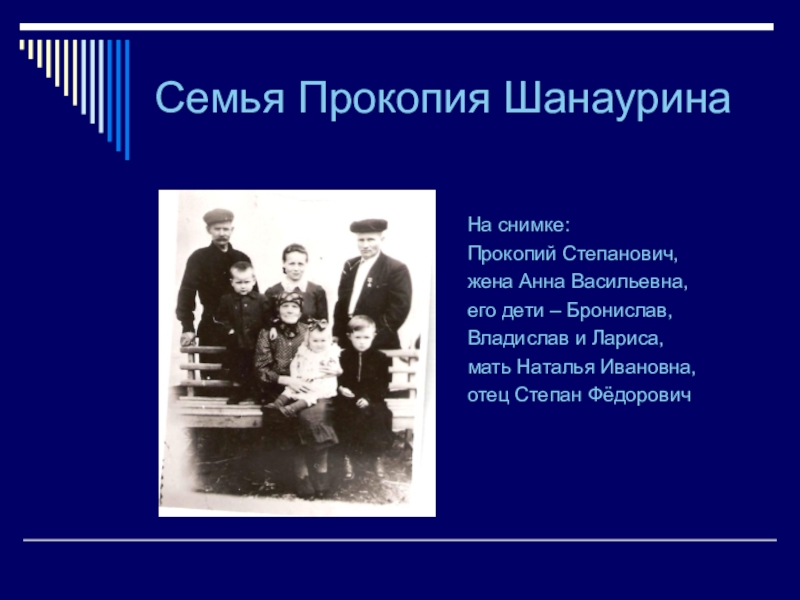 Семья Прокопия Шанаурина

На снимке:
Прокопий Степанович,
жена Анна Васильевна,
его дети – Бронислав,
Владислав и Лариса,
мать Наталья Ивановна,
отец Степан Фёдорович